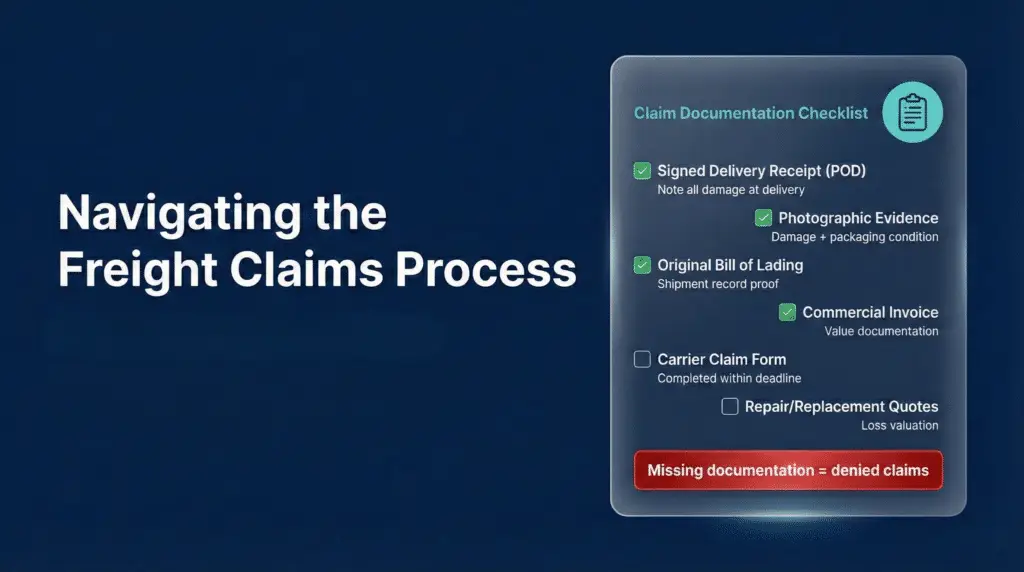 Navigating the Freight Claims Process

Claim Documentation Checklist

Signed Delivery Receipt (POD)
Note all damage at delivery

Photographic Evidence
Damage + packaging condition

Original Bill of Lading
Shipment record proof

Commercial Invoice
Value documentation

Carrier Claim Form
Completed within deadline

Repair/Replacement Quotes
Loss valuation

Missing documentation = denied claims